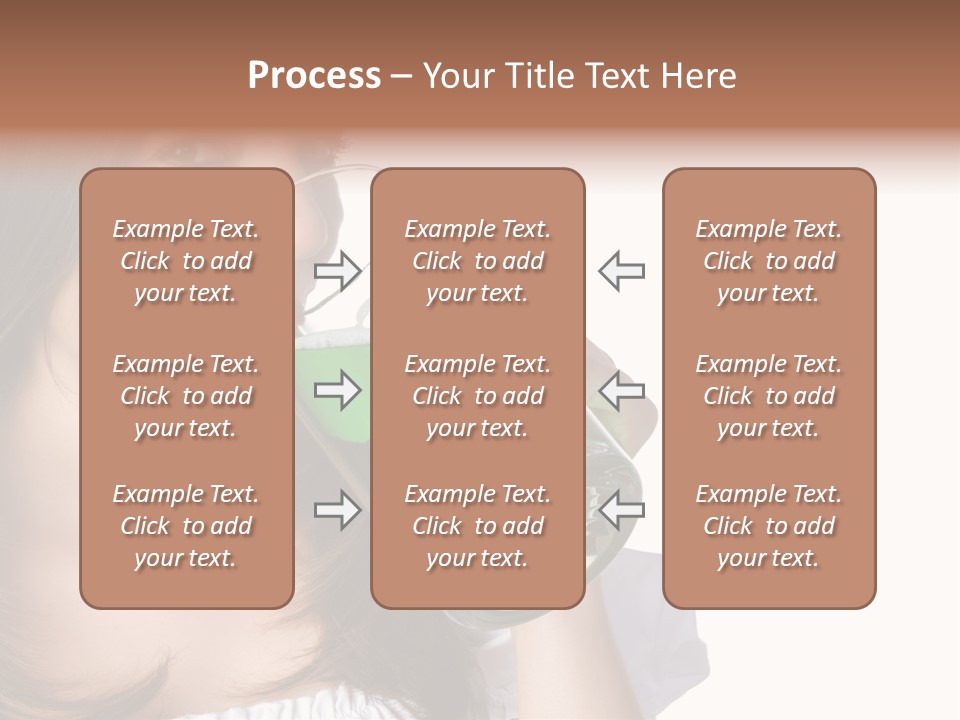 Process – Your Title Text Here

Example Text. Click to add your text.

Example Text. Click to add your text.

Example Text. Click to add your text.

Example Text. Click to add your text.

Example Text. Click to add your text.

Example Text. Click to add your text.

Example Text. Click to add your text.

Example Text. Click to add your text.

Example Text. Click to add your text.